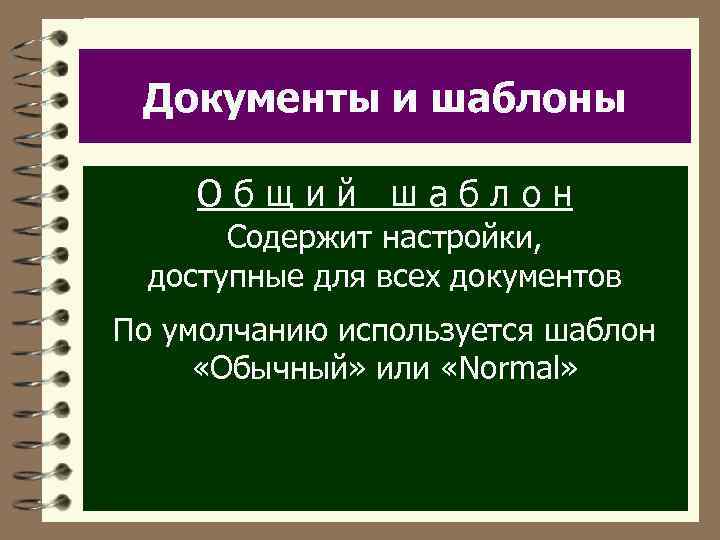 Документы и шаблоны

О б щ и й   ш а б л о н

Содержит настройки, доступные для всех документов

По умолчанию используется шаблон «Обычный» или «Normal»